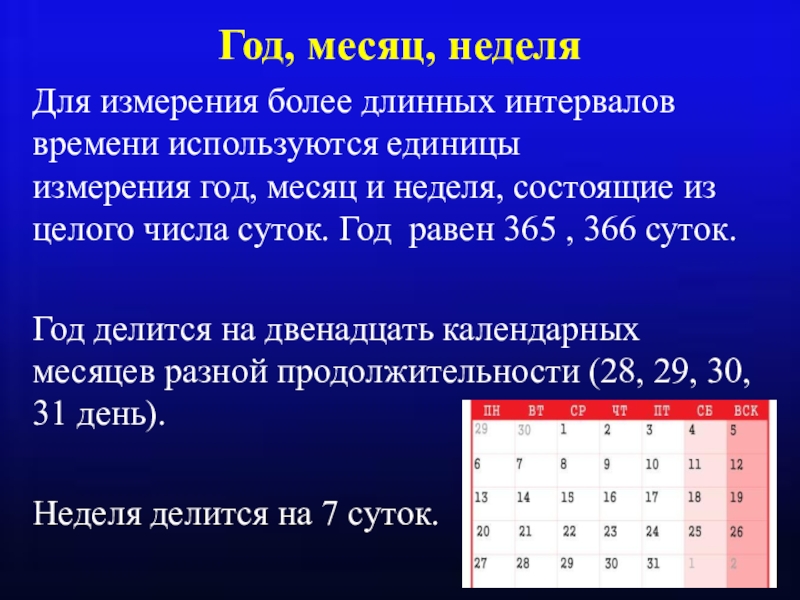 Год, месяц, неделя

Для измерения более длинных интервалов времени используются единицы измерения год, месяц и неделя, состоящие из целого числа суток. Год  равен 365 , 366 суток.

Год делится на двенадцать календарных месяцев разной продолжительности (28, 29, 30, 31 день).

Неделя делится на 7 суток.

| ПН | ВТ | СР | ЧТ | ПТ | СБ | ВСК |
|---|---|---|---|---|---|---|
| 29 | 30 | 1 | 2 | 3 | 4 | 5 |
| 6 | 7 | 8 | 9 | 10 | 11 | 12 |
| 13 | 14 | 15 | 16 | 17 | 18 | 19 |
| 20 | 21 | 22 | 23 | 24 | 25 | 26 |
| 27 | 28 | 29 | 30 | 31 | 1 | 2 |